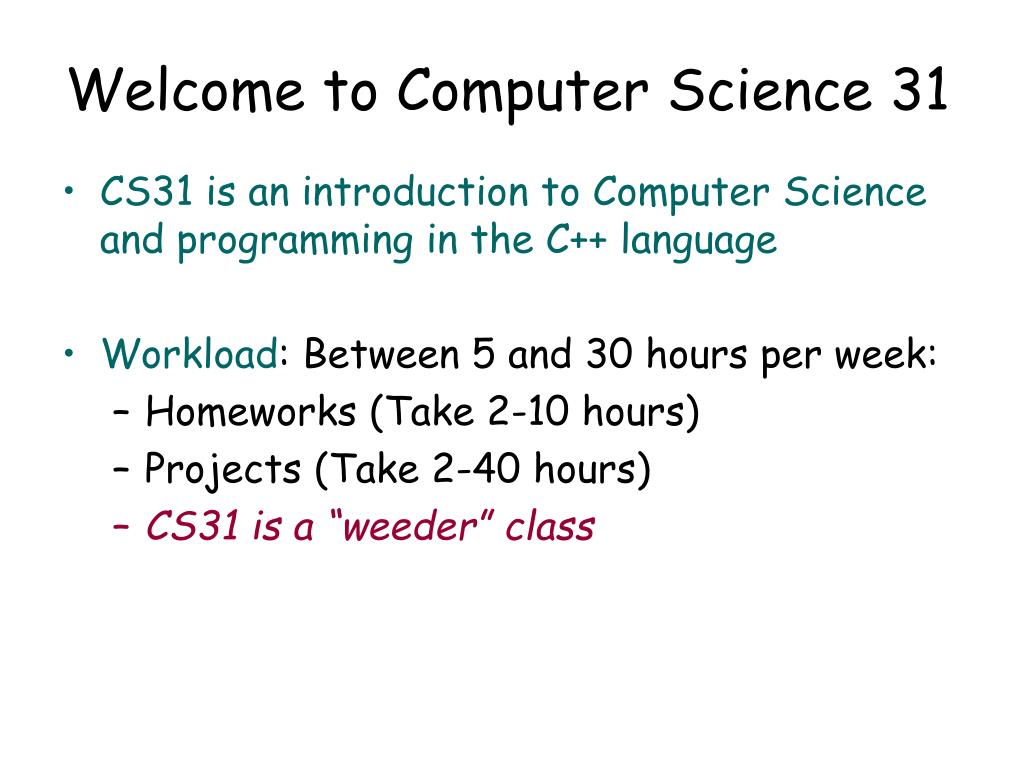 Welcome to Computer Science 31

• CS31 is an introduction to Computer Science and programming in the C++ language

• Workload: Between 5 and 30 hours per week:
– Homeworks (Take 2-10 hours)
– Projects (Take 2-40 hours)
– CS31 is a “weeder” class